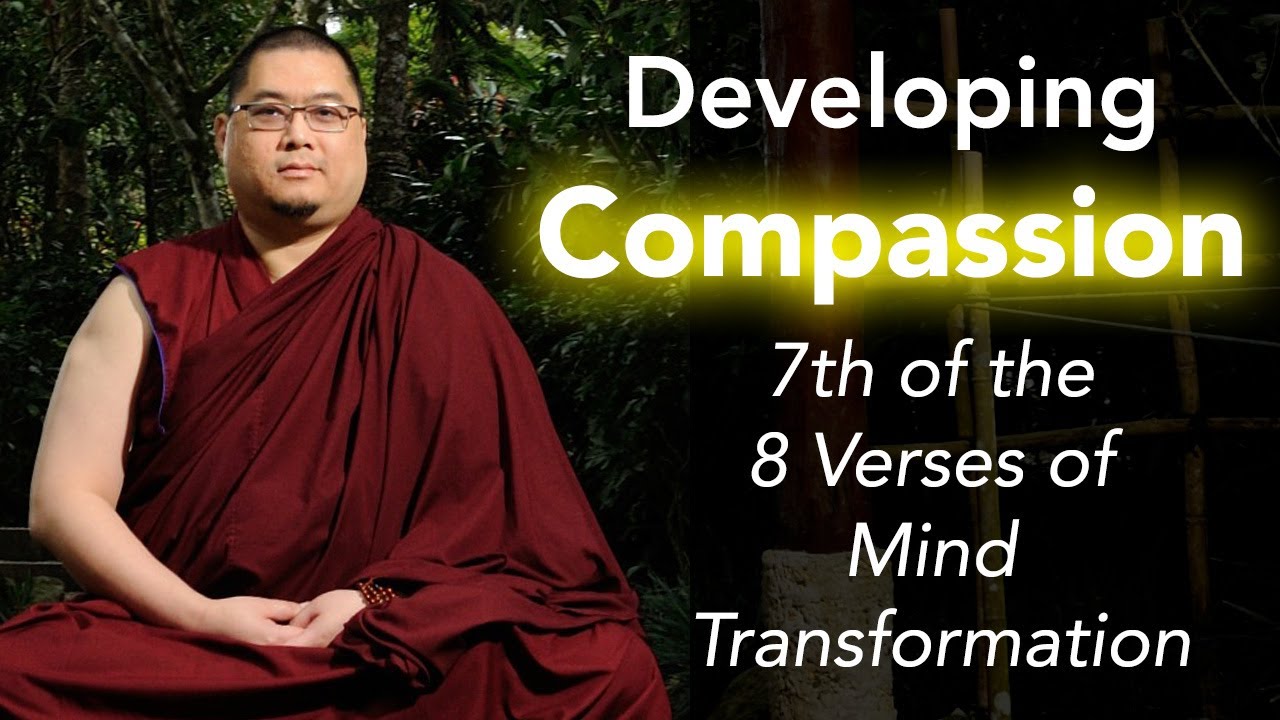 Developing Compassion

7th of the 8 Verses of Mind Transformation